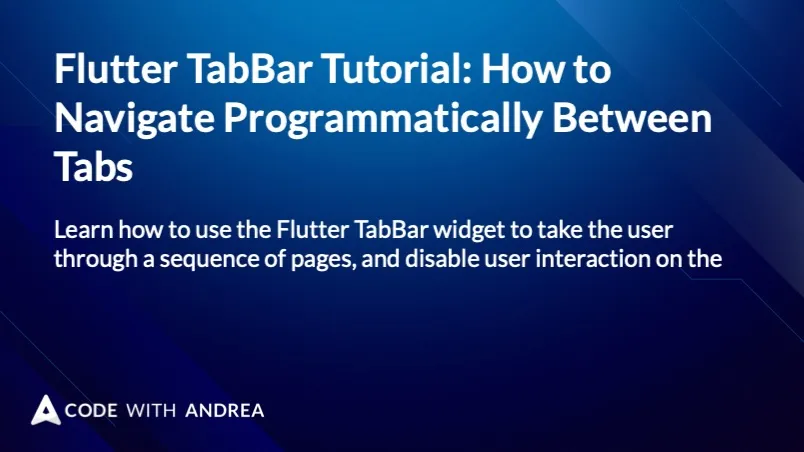 Flutter TabBar Tutorial: How to Navigate Programmatically Between Tabs

Learn how to use the Flutter TabBar widget to take the user through a sequence of pages, and disable user interaction on the

CODE WITH ANDREA